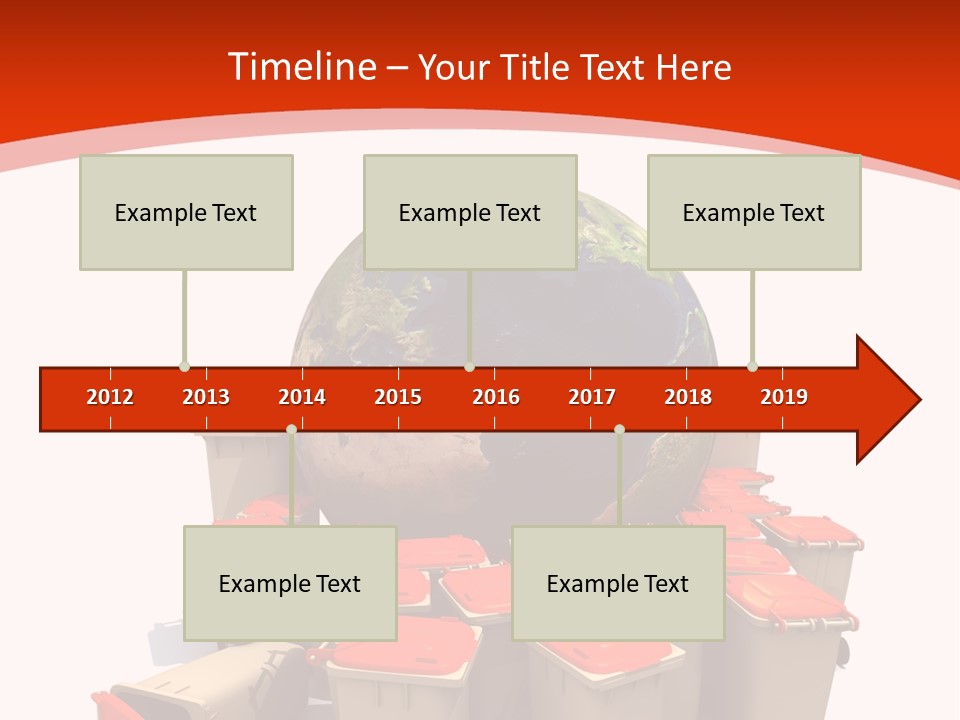 Timeline – Your Title Text Here

Example Text

Example Text

Example Text

2012 2013 2014 2015 2016 2017 2018 2019

Example Text

Example Text